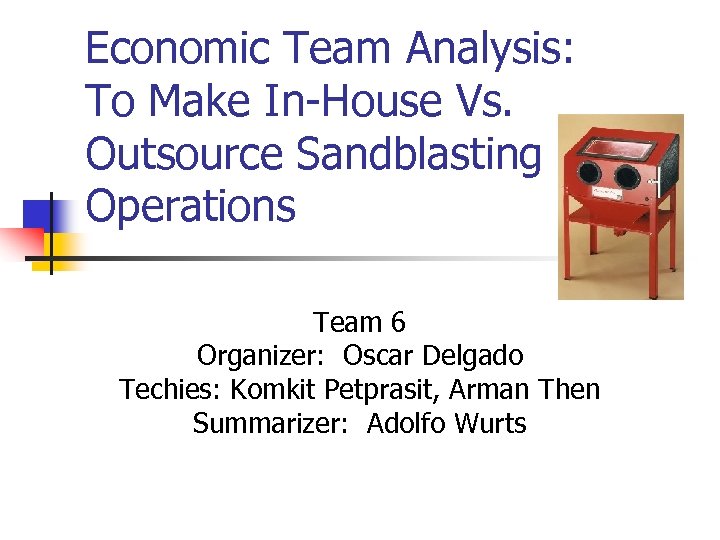 Economic Team Analysis: To Make In-House Vs. Outsource Sandblasting Operations

Team 6
Organizer: Oscar Delgado
Techies: Komkit Petprasit, Arman Then
Summarizer: Adolfo Wurts